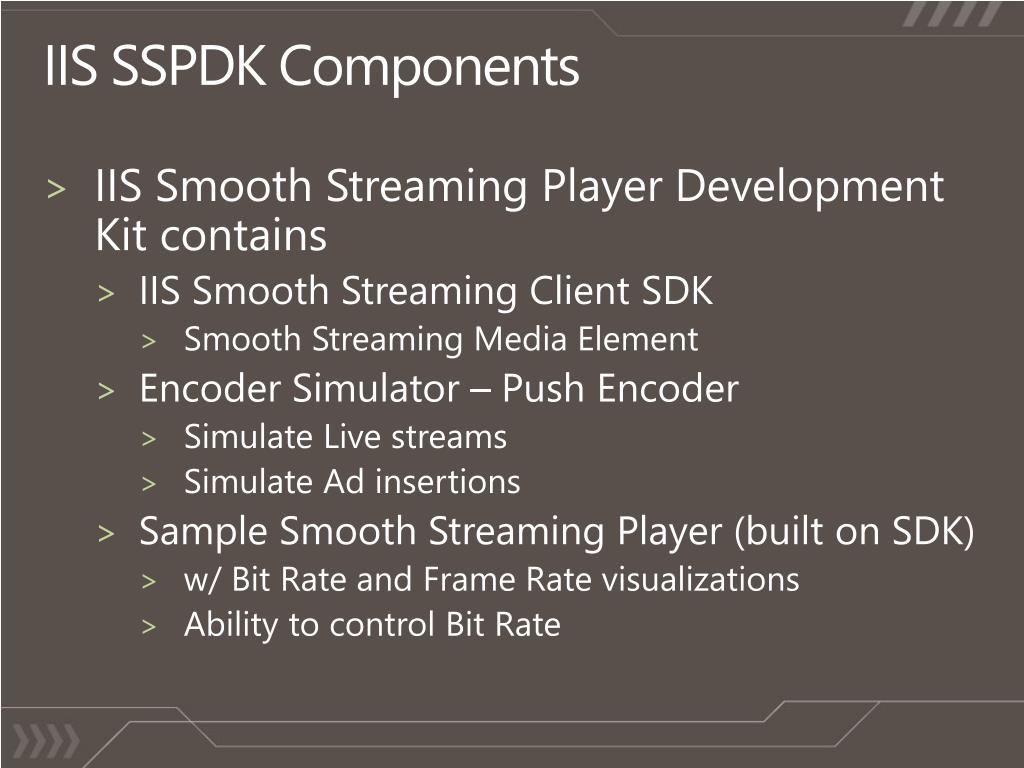 IIS SSPDK Components

> IIS Smooth Streaming Player Development Kit contains

> IIS Smooth Streaming Client SDK

> Smooth Streaming Media Element

> Encoder Simulator – Push Encoder

> Simulate Live streams

> Simulate Ad insertions

> Sample Smooth Streaming Player (built on SDK)

> w/ Bit Rate and Frame Rate visualizations

> Ability to control Bit Rate